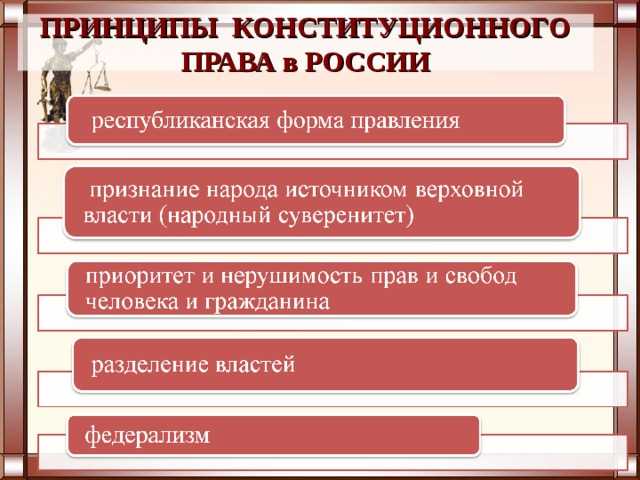 ПРИНЦИПЫ КОНСТИТУЦИОННОГО ПРАВА в РОССИИ

республиканская форма правления

признание народа источником верховной власти (народный суверенитет)

приоритет и нерушимость прав и свобод человека и гражданина

разделение властей

федерализм